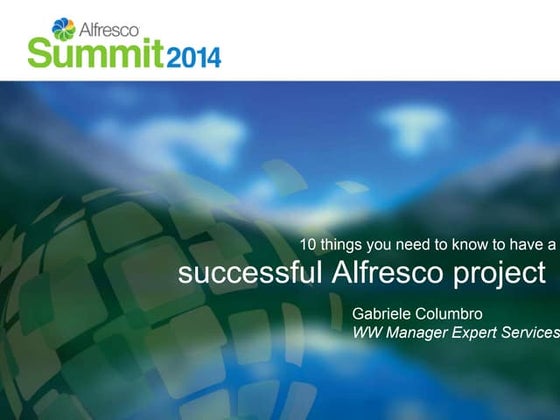 Alfresco
Summit 2014

10 things you need to know to have a
successful Alfresco project

Gabriele Columbro
WW Manager Expert Services